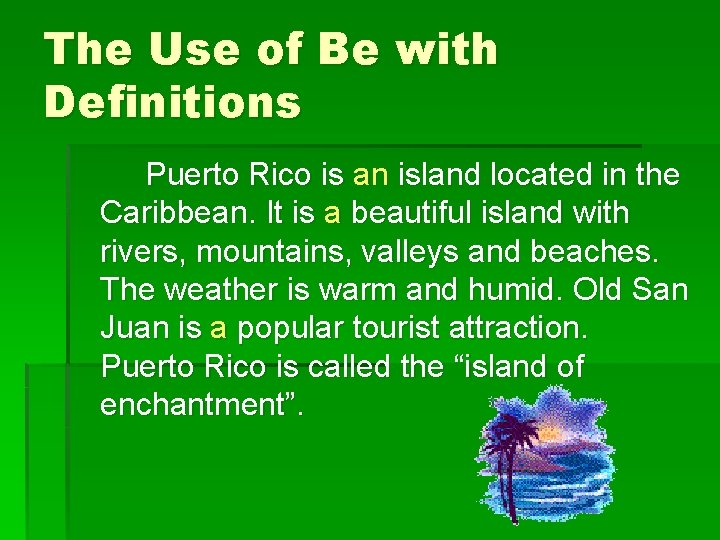 The Use of Be with Definitions

Puerto Rico is an island located in the Caribbean. It is a beautiful island with rivers, mountains, valleys and beaches. The weather is warm and humid. Old San Juan is a popular tourist attraction. Puerto Rico is called the “island of enchantment”.